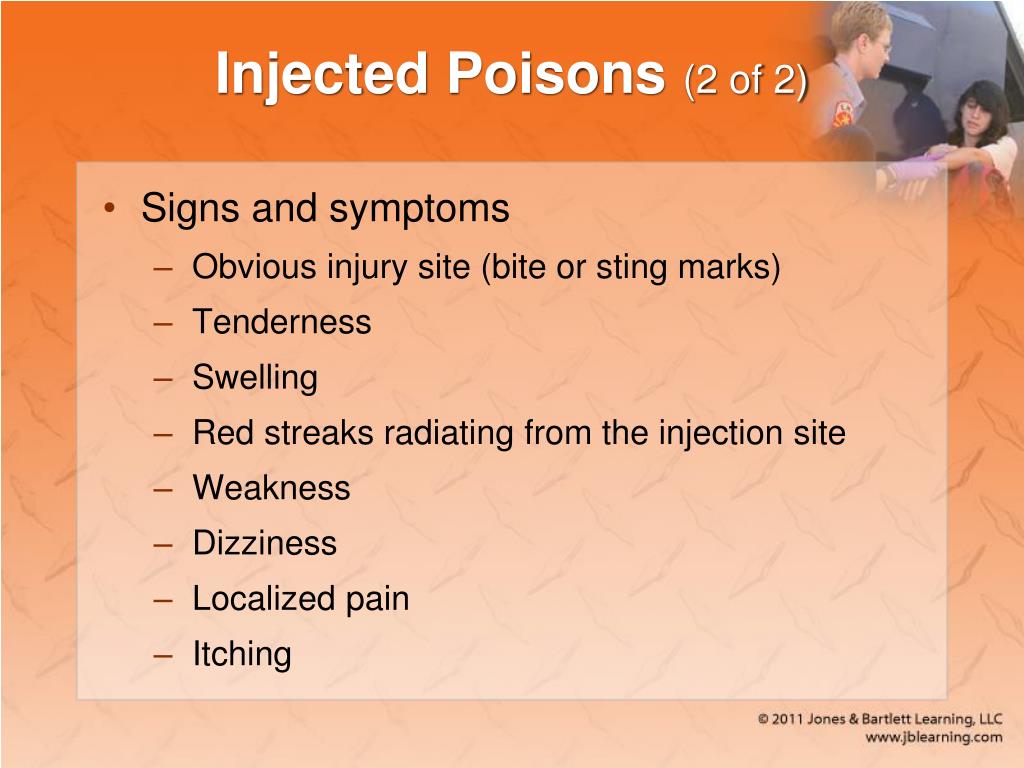 Injected Poisons (2 of 2)

• Signs and symptoms
– Obvious injury site (bite or sting marks)
– Tenderness
– Swelling
– Red streaks radiating from the injection site
– Weakness
– Dizziness
– Localized pain
– Itching

© 2011 Jones & Bartlett Learning, LLC
www.jblearning.com